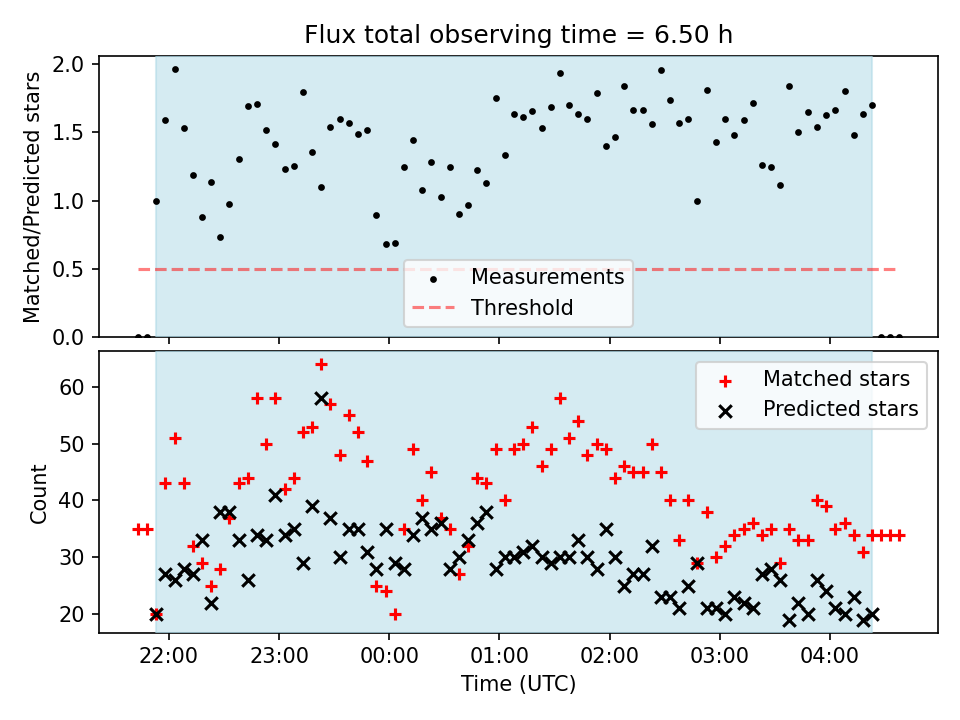 Flux total observing time = 6.50 h

Matched/Predicted stars

2.0
1.5
1.0
0.5
0.0

Measurements
Threshold

Count

60
50
40
30
20

Matched stars
Predicted stars

22:00
23:00
00:00
01:00
02:00
03:00
04:00

Time (UTC)